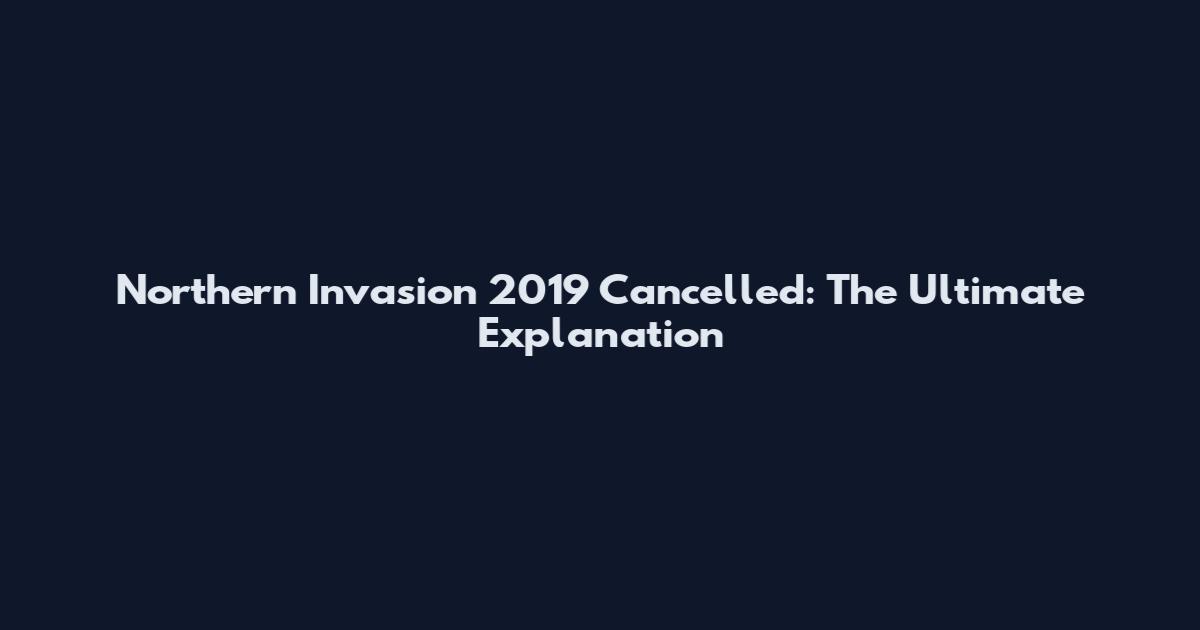 Northern Invasion 2019 Cancelled: The Ultimate Explanation